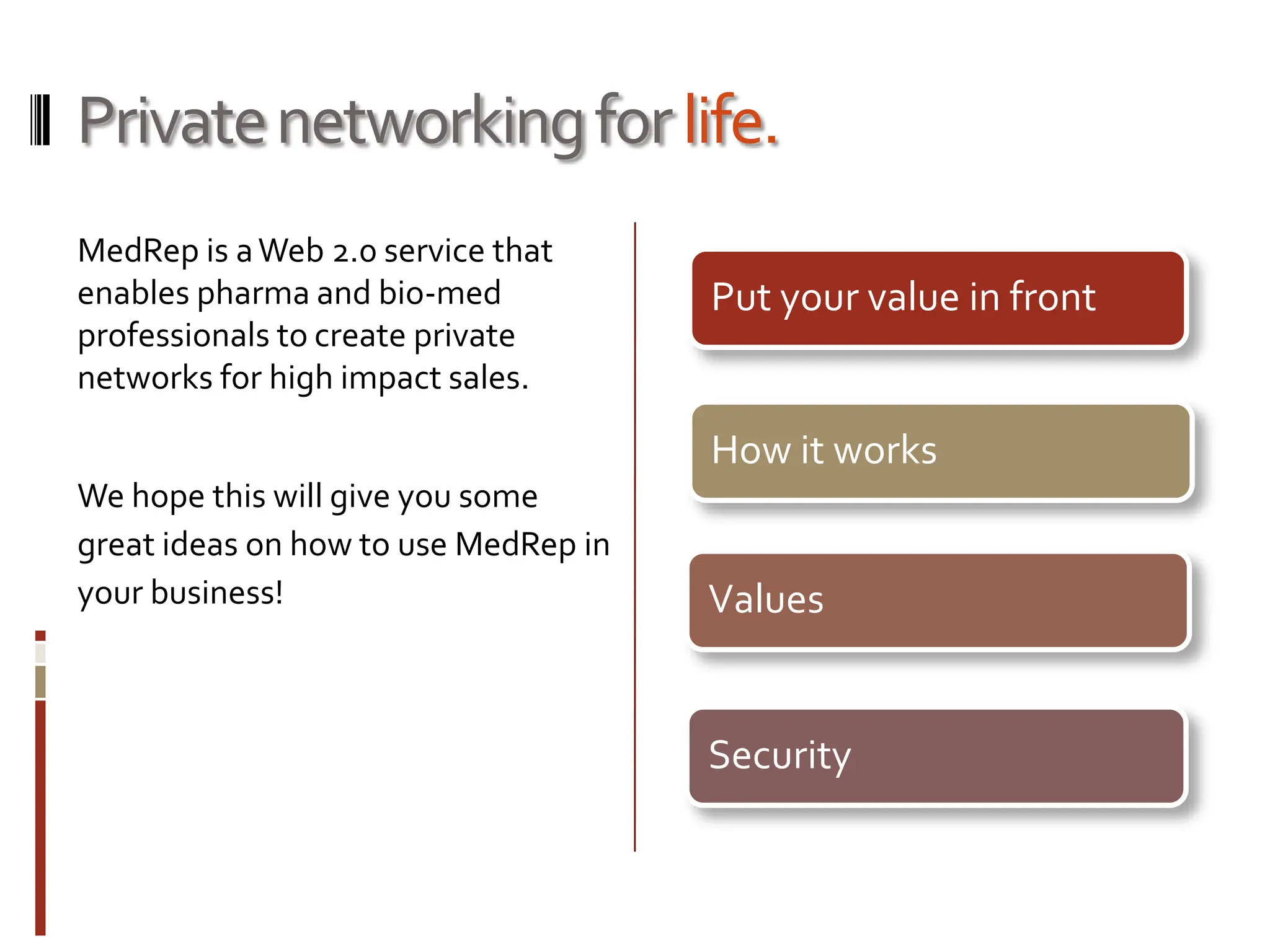 Private networking for life.

MedRep is a Web 2.0 service that enables pharma and bio-med professionals to create private networks for high impact sales.

We hope this will give you some great ideas on how to use MedRep in your business!

Put your value in front

How it works

Values

Security